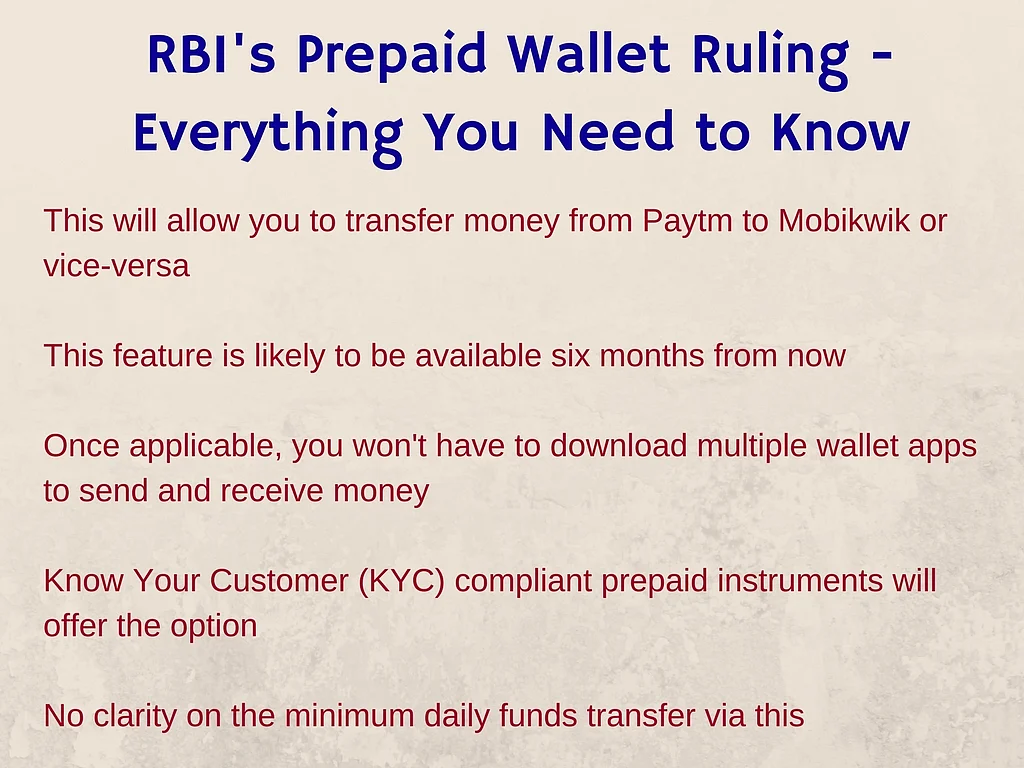 RBI's Prepaid Wallet Ruling - Everything You Need to Know

This will allow you to transfer money from Paytm to Mobikwik or vice-versa

This feature is likely to be available six months from now

Once applicable, you won't have to download multiple wallet apps to send and receive money

Know Your Customer (KYC) compliant prepaid instruments will offer the option

No clarity on the minimum daily funds transfer via this